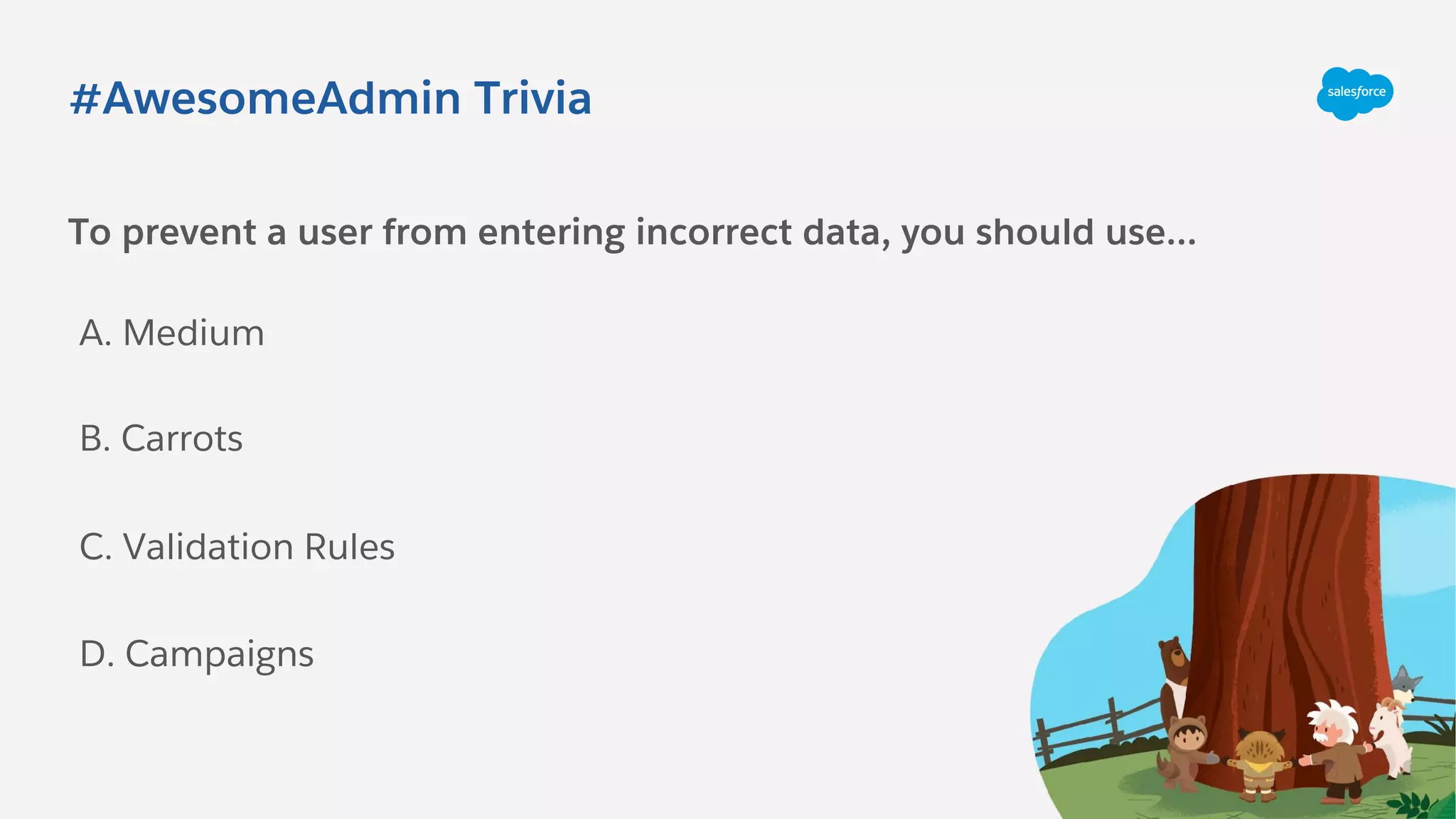 #AwesomeAdmin Trivia

salesforce

To prevent a user from entering incorrect data, you should use...

A. Medium

B. Carrots

C. Validation Rules

D. Campaigns